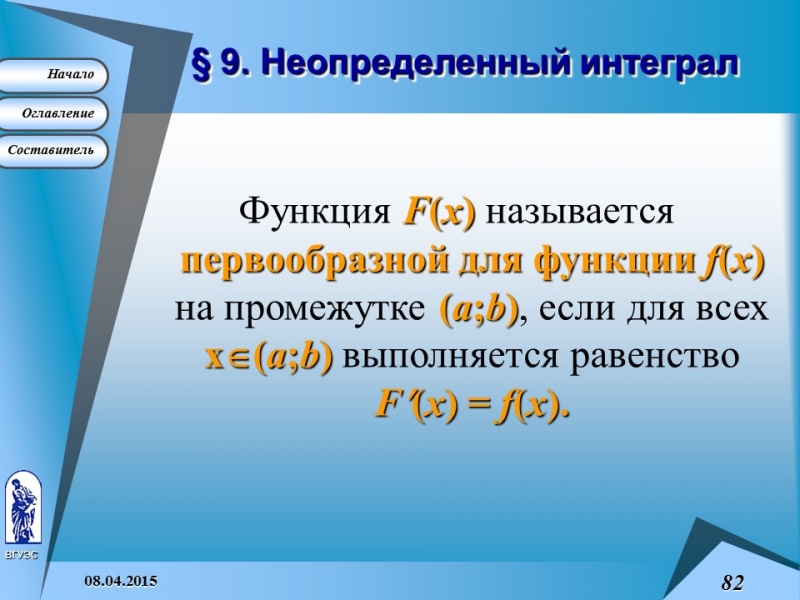 Начало
Оглавление
Составитель

§ 9. Неопределенный интеграл

Функция $F(x)$ называется первообразной для функции $f(x)$ на промежутке $(a;b)$, если для всех $x \in (a;b)$ выполняется равенство $F'(x) = f(x)$.

ВГУЭС

08.04.2015

82